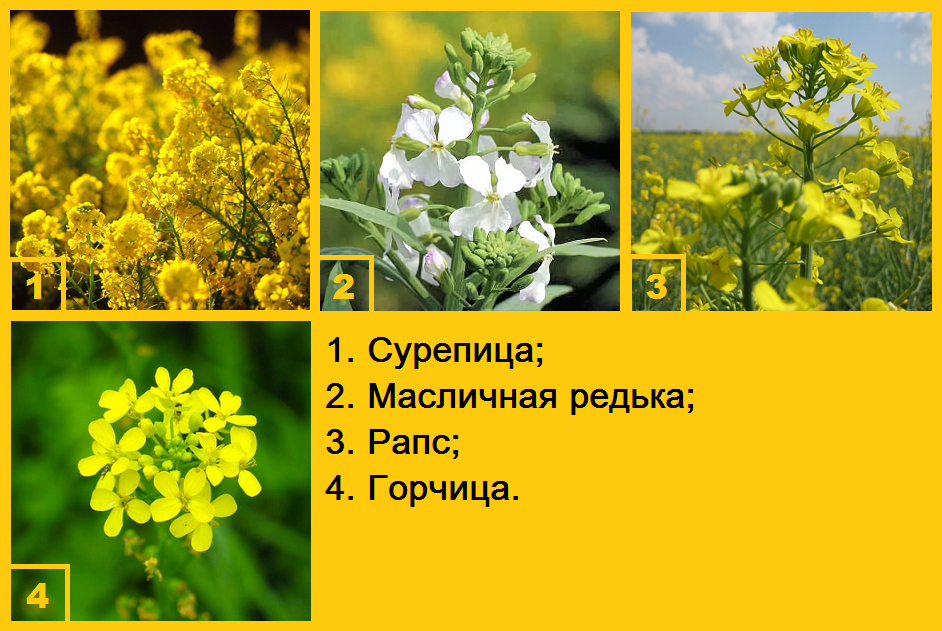 1
2
3
4

1. Сурепица;
2. Масличная редька;
3. Рапс;
4. Горчица.